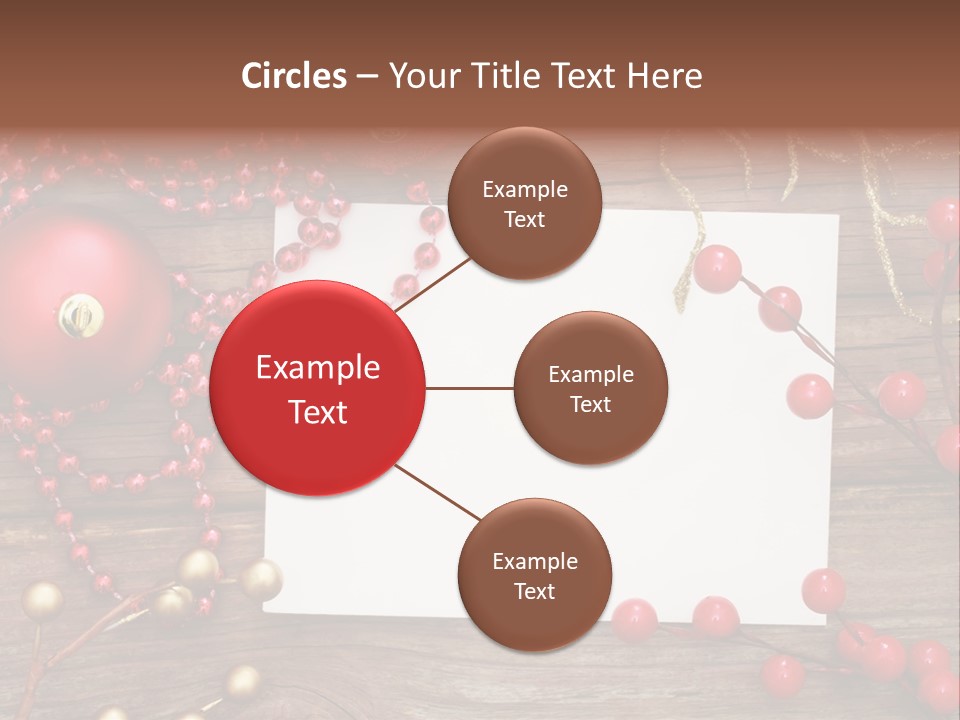 Circles – Your Title Text Here

Example Text

Example Text

Example Text

Example Text